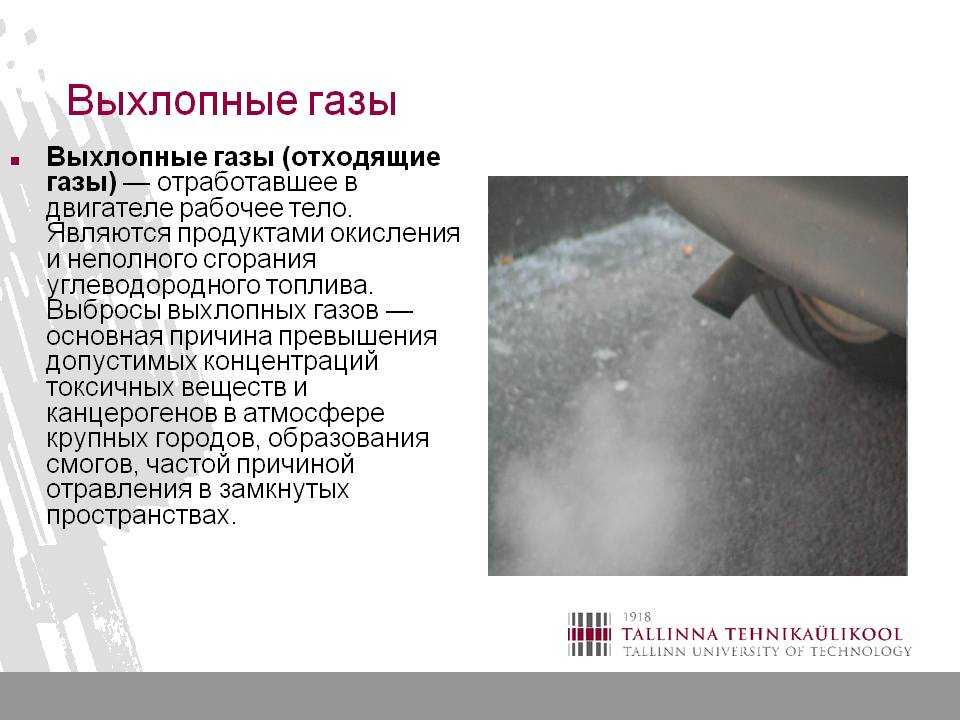 Выхлопные газы

Выхлопные газы (отходящие газы) — отработавшее в двигателе рабочее тело. Являются продуктами окисления и неполного сгорания углеводородного топлива. Выбросы выхлопных газов — основная причина превышения допустимых концентраций токсичных веществ и канцерогенов в атмосфере крупных городов, образования смогов, частой причиной отравления в замкнутых пространствах.

1918
TALLINNA TEHNIKAÜLIKOOL
TALLINN UNIVERSITY OF TECHNOLOGY